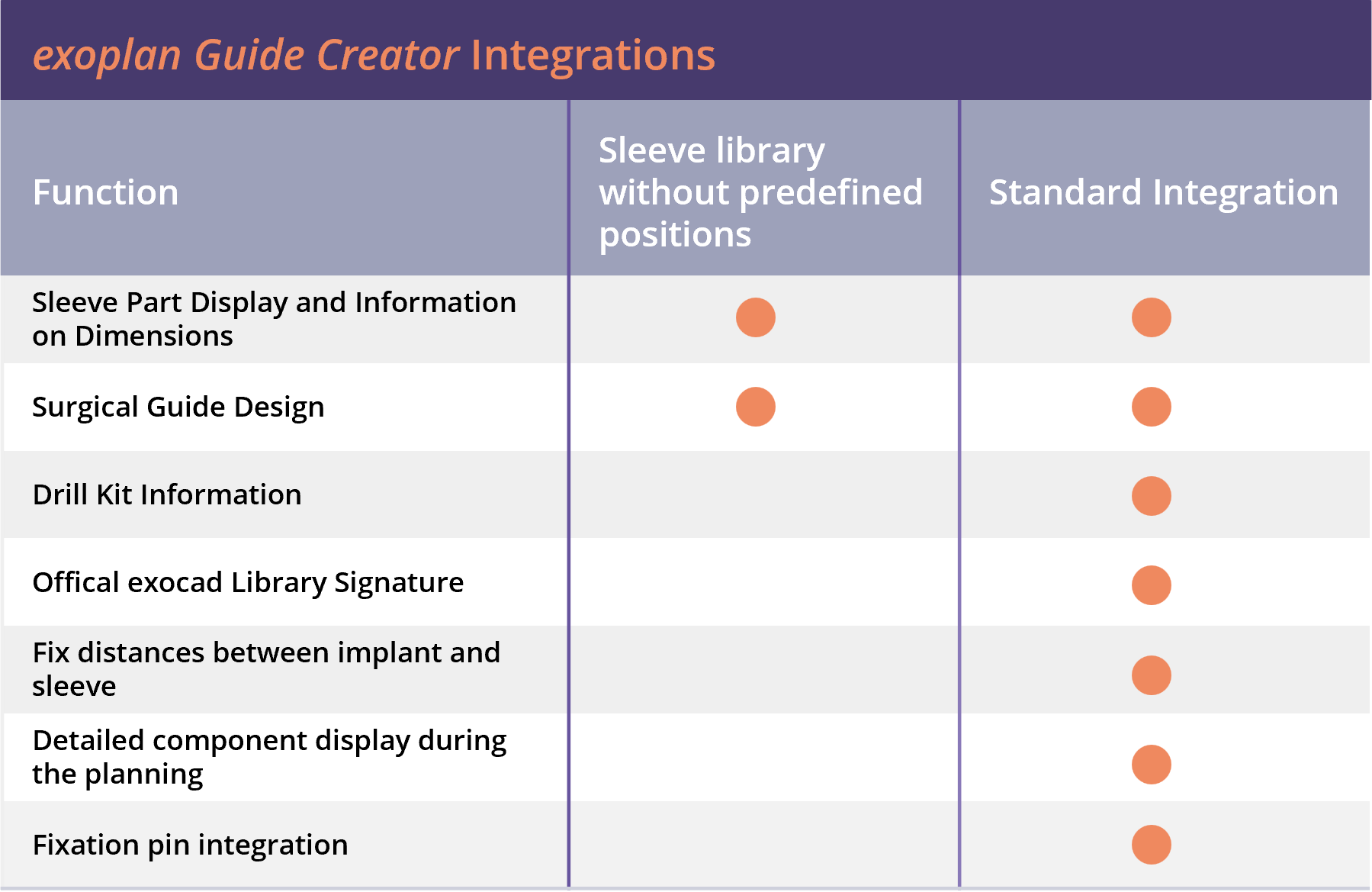 exoplan Guide Creator Integrations

| Function | Sleeve library without predefined positions | Standard Integration |
|---|---|---|
| Sleeve Part Display and Information on Dimensions | ● | ● |
| Surgical Guide Design | ● | ● |
| Drill Kit Information | | ● |
| Offical exocad Library Signature | | ● |
| Fix distances between implant and sleeve | | ● |
| Detailed component display during the planning | | ● |
| Fixation pin integration | | ● |